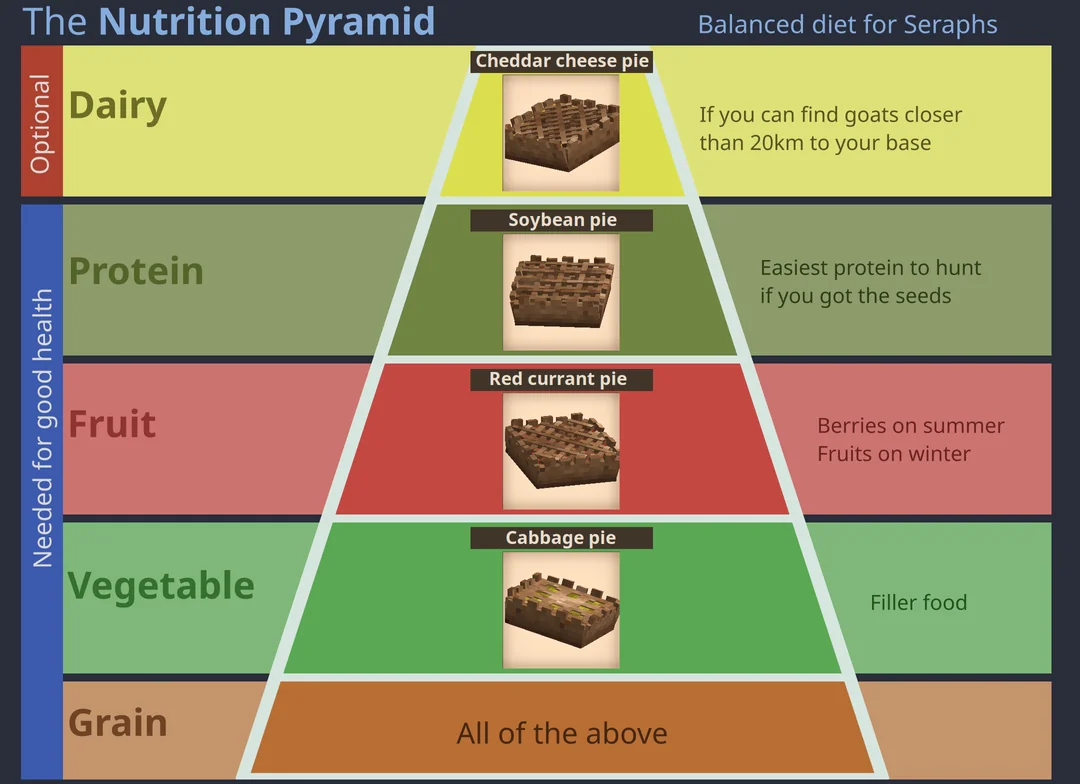 The Nutrition Pyramid

Balanced diet for Seraphs

Optional

Dairy

Cheddar cheese pie

If you can find goats closer than 20km to your base

Needed for good health

Protein

Soybean pie

Easiest protein to hunt if you got the seeds

Fruit

Red currant pie

Berries on summer
Fruits on winter

Vegetable

Cabbage pie

Filler food

Grain

All of the above